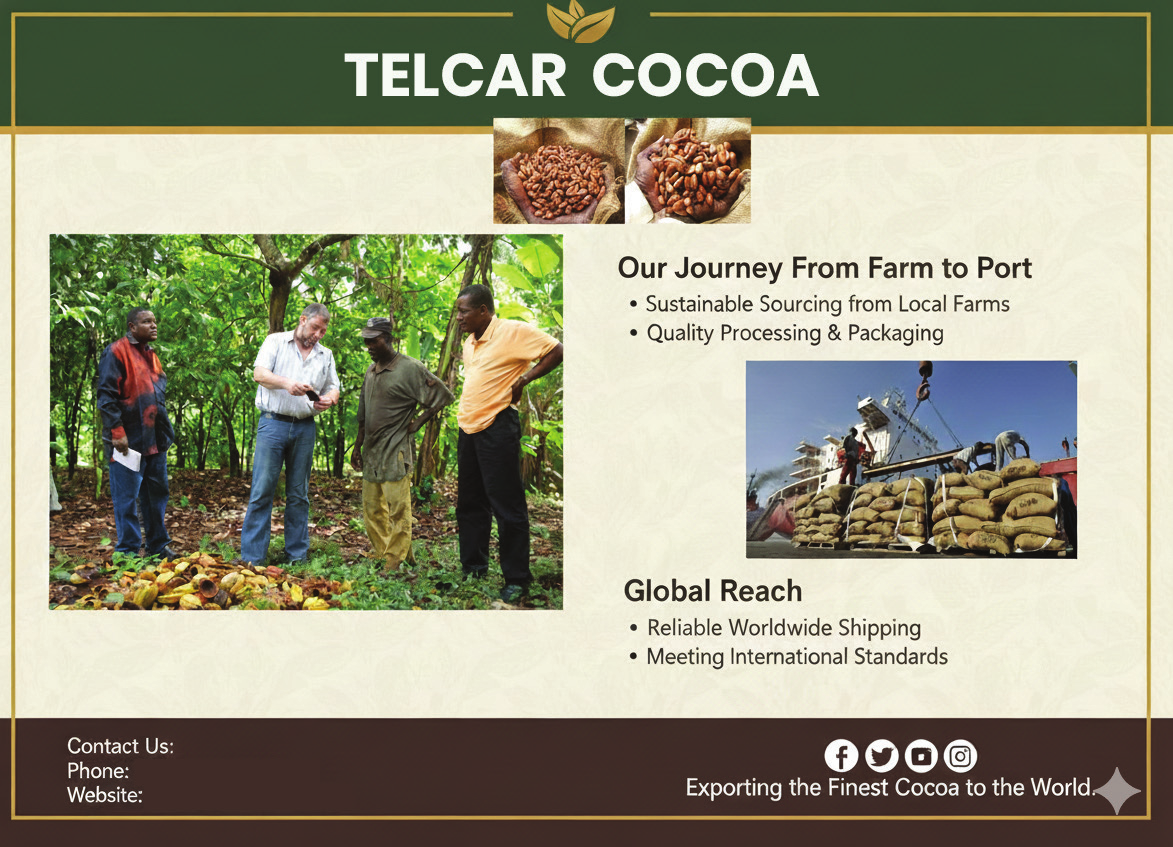 TELCAR COCOA

Our Journey From Farm to Port
• Sustainable Sourcing from Local Farms
• Quality Processing & Packaging

Global Reach
• Reliable Worldwide Shipping
• Meeting International Standards

Contact Us:
Phone:
Website:

Exporting the Finest Cocoa to the World.